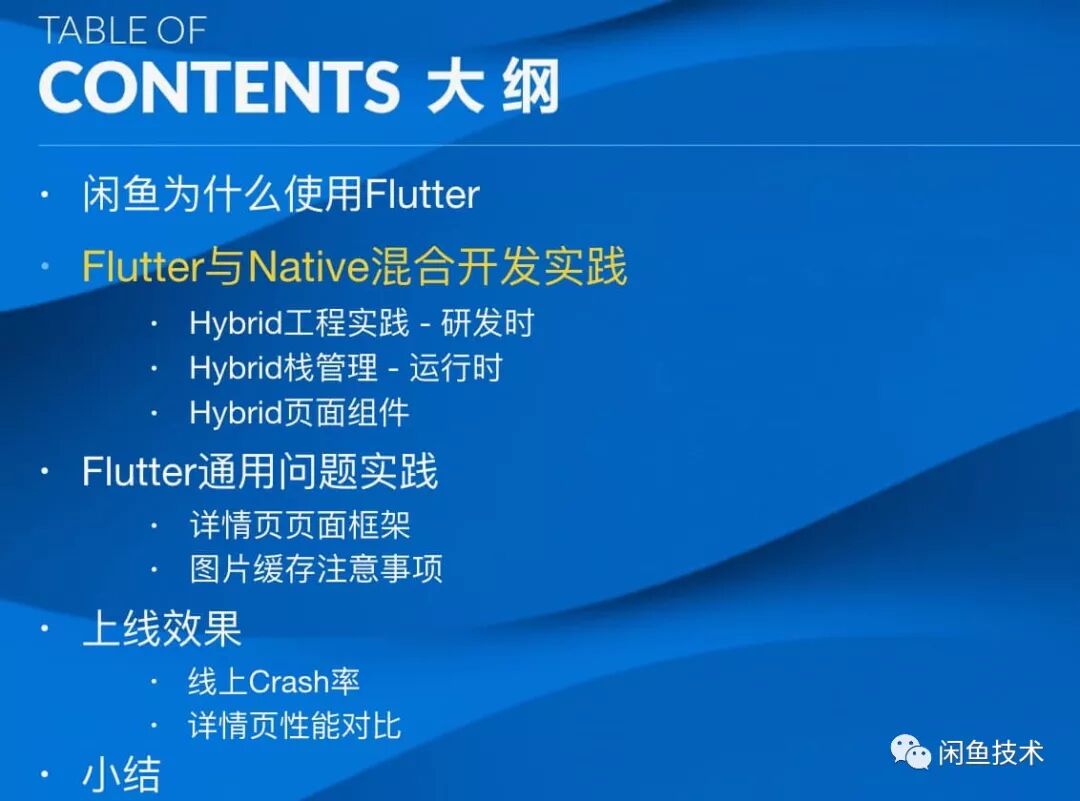 TABLE OF
CONTENTS 大纲

· 闲鱼为什么使用Flutter

· Flutter与Native混合开发实践

· Hybrid工程实践 - 研发时

· Hybrid栈管理 - 运行时

· Hybrid页面组件

· Flutter通用问题实践

· 详情页页面框架

· 图片缓存注意事项

· 上线效果

· 线上Crash率

· 详情页性能对比

· 小结

闲鱼技术